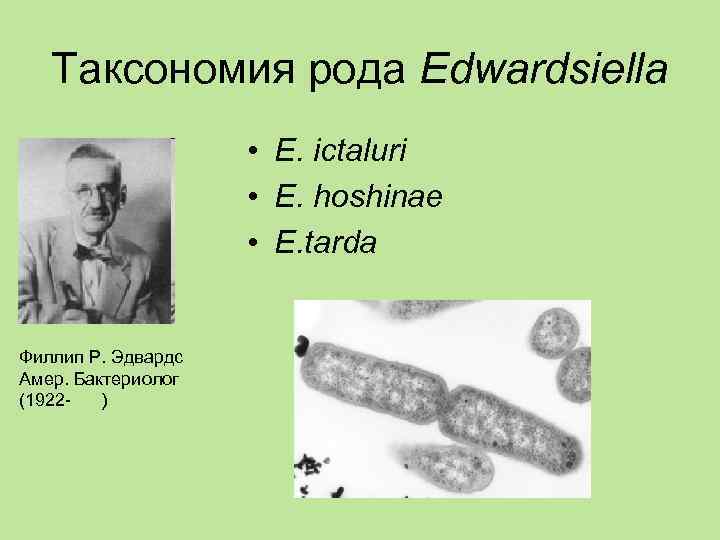 Таксономия рода Edwardsiella

• E. ictaluri
• E. hoshinae
• E.tarda

Филлип Р. Эдвардс
Амер. Бактериолог
(1922-      )